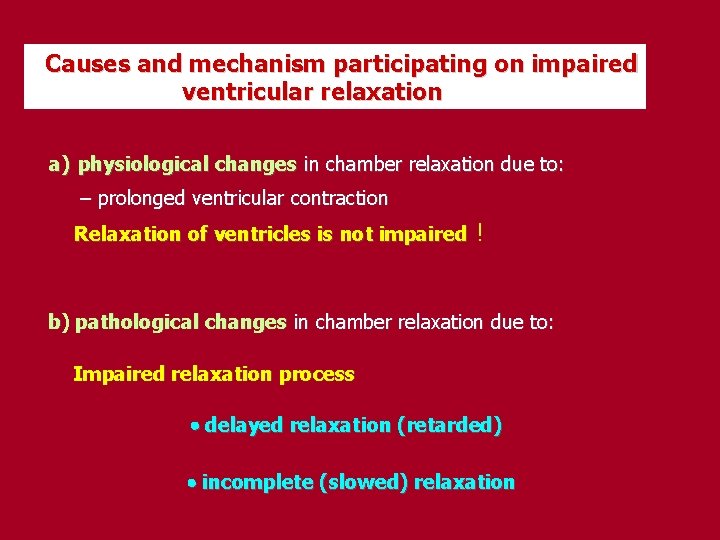 Causes and mechanism participating on impaired ventricular relaxation

a) physiological changes in chamber relaxation due to:

– prolonged ventricular contraction

Relaxation of ventricles is not impaired !

b) pathological changes in chamber relaxation due to:

Impaired relaxation process

• delayed relaxation (retarded)

• incomplete (slowed) relaxation